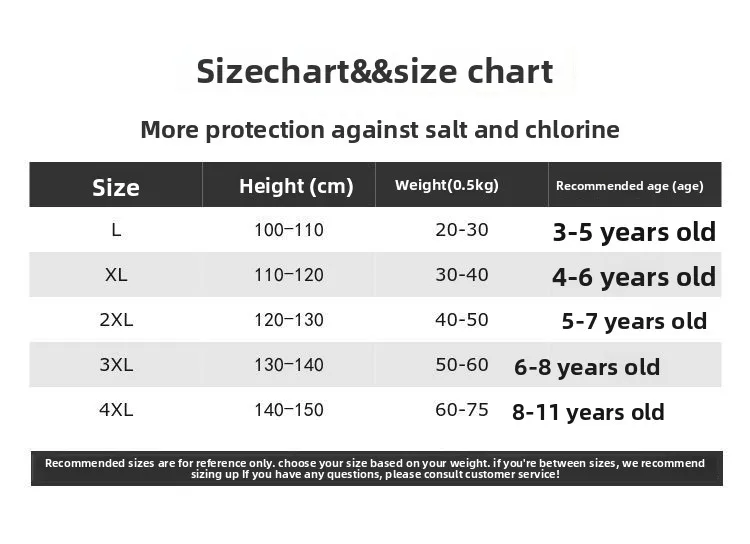 Sizechart&&size chart

More protection against salt and chlorine

| Size | Height (cm) | Weight(0.5kg) | Recommended age (age) |
|---|---|---|---|
| L | 100–110 | 20-30 | 3-5 years old |
| XL | 110–120 | 30-40 | 4-6 years old |
| 2XL | 120–130 | 40-50 | 5-7 years old |
| 3XL | 130–140 | 50-60 | 6-8 years old |
| 4XL | 140–150 | 60-75 | 8-11 years old |

Recommended sizes are for reference only. choose your size based on your weight. if you're between sizes, we recommend sizing up If you have any questions, please consult customer service!